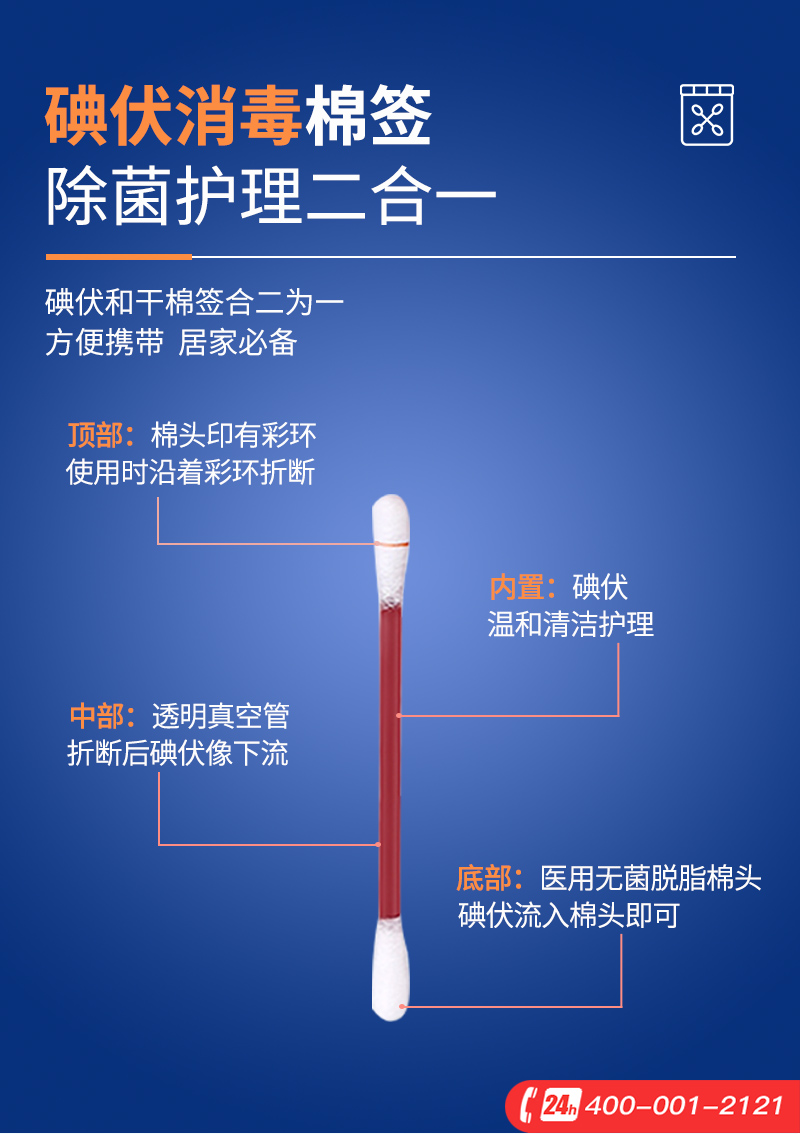 碘伏消毒棉签
除菌护理二合一

碘伏和干棉签合二为一
方便携带 居家必备

顶部：棉头印有彩环
使用时沿着彩环折断

内置：碘伏
温和清洁护理

中部：透明真空管
折断后碘伏像下流

底部：医用无菌脱脂棉头
碘伏流入棉头即可

24h 400-001-2121